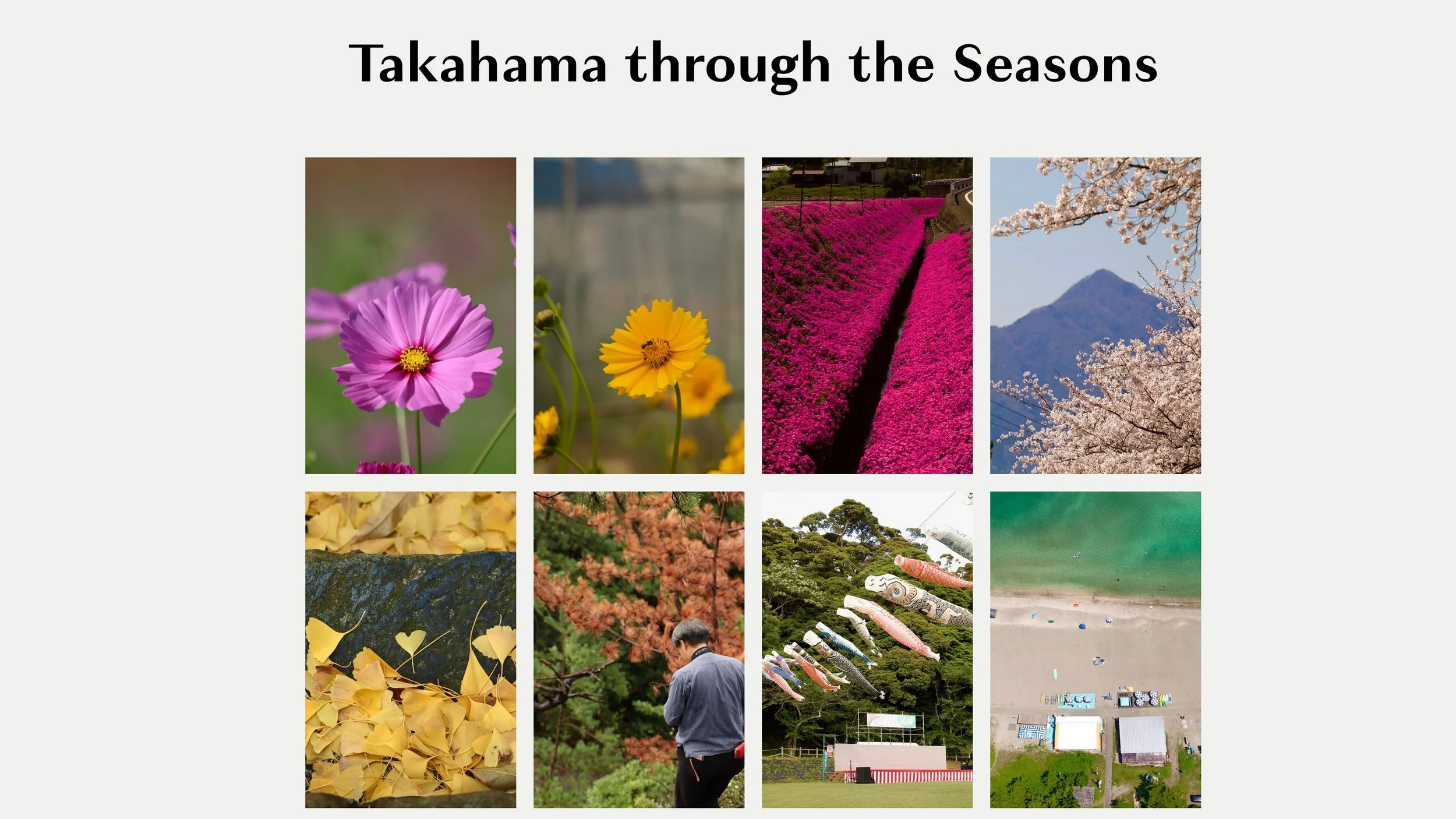 Takahama through the Seasons